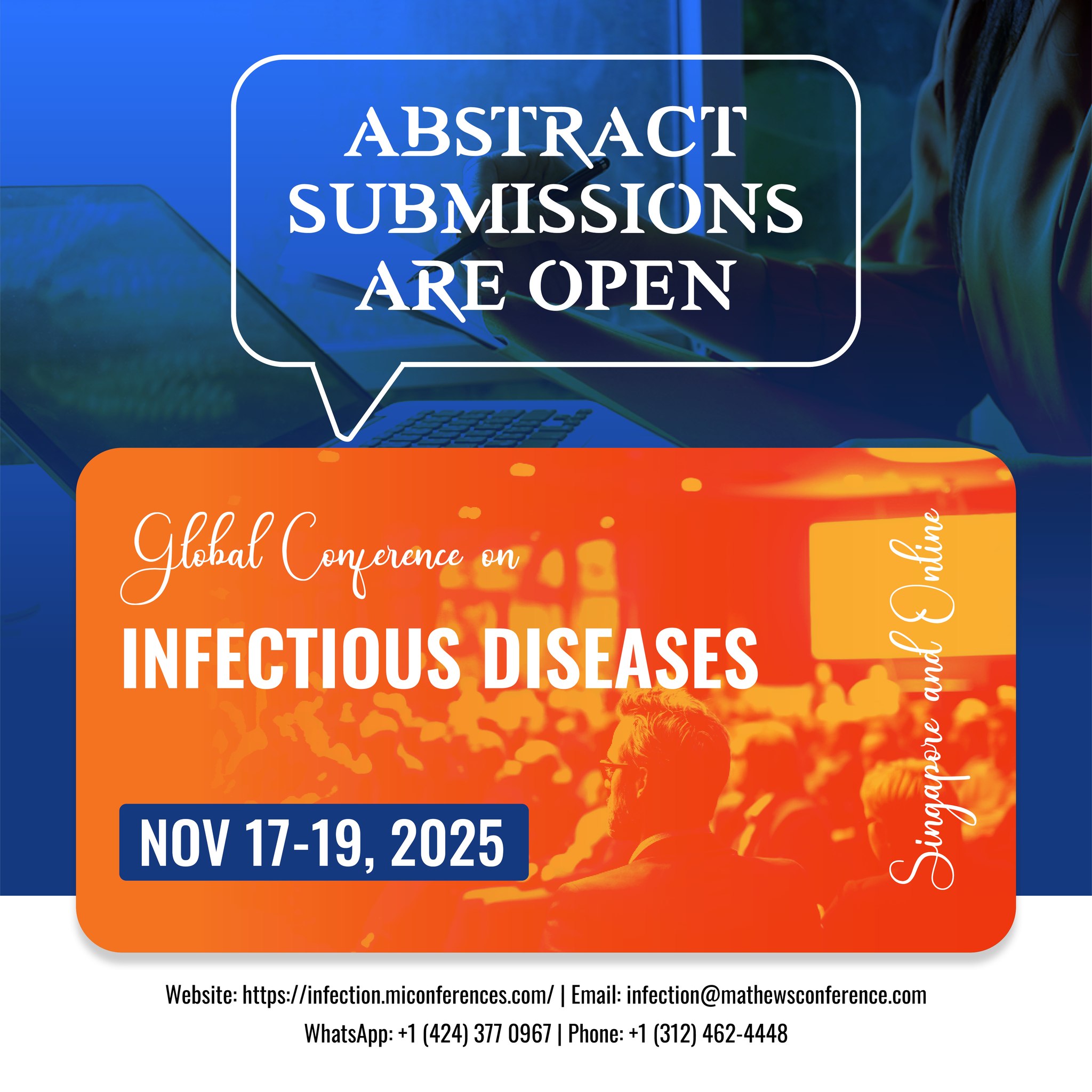 ABSTRACT SUBMISSIONS ARE OPEN

Global Conference on

INFECTIOUS DISEASES

NOV 17-19, 2025

Singapore and Online

Website: https://infection.miconferences.com/ | Email: infection@mathewsconference.com

WhatsApp: +1 (424) 377 0967 | Phone: +1 (312) 462-4448